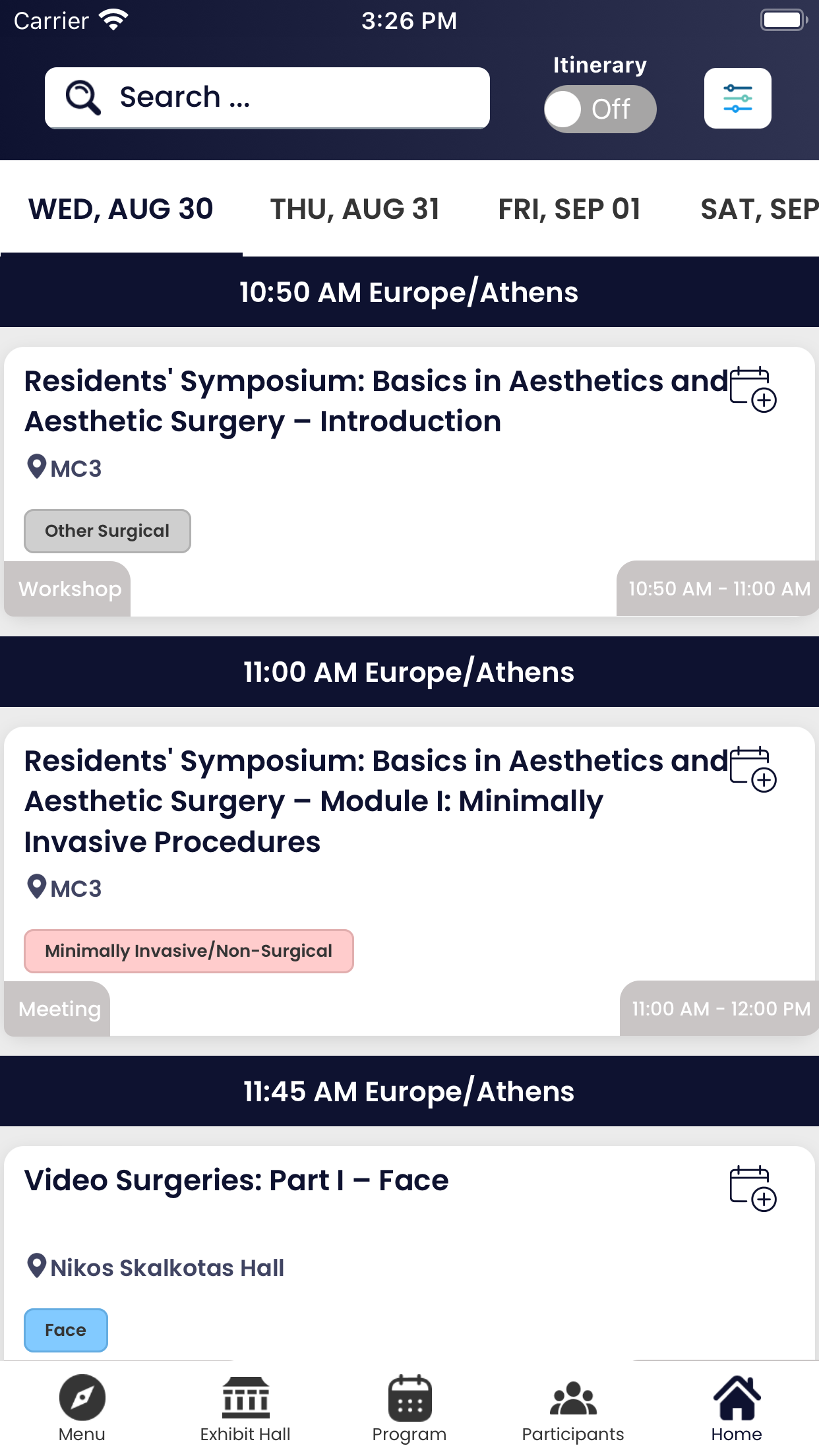 Carrier 3:26 PM

Search ...

Itinerary

Off

WED, AUG 30 THU, AUG 31 FRI, SEP 01 SAT, SEP

10:50 AM Europe/Athens

Residents' Symposium: Basics in Aesthetics and Aesthetic Surgery – Introduction

MC3

Other Surgical

Workshop

10:50 AM - 11:00 AM

11:00 AM Europe/Athens

Residents' Symposium: Basics in Aesthetics and Aesthetic Surgery – Module I: Minimally Invasive Procedures

MC3

Minimally Invasive/Non-Surgical

Meeting

11:00 AM - 12:00 PM

11:45 AM Europe/Athens

Video Surgeries: Part I – Face

Nikos Skalkotas Hall

Face

Menu Exhibit Hall Program Participants Home